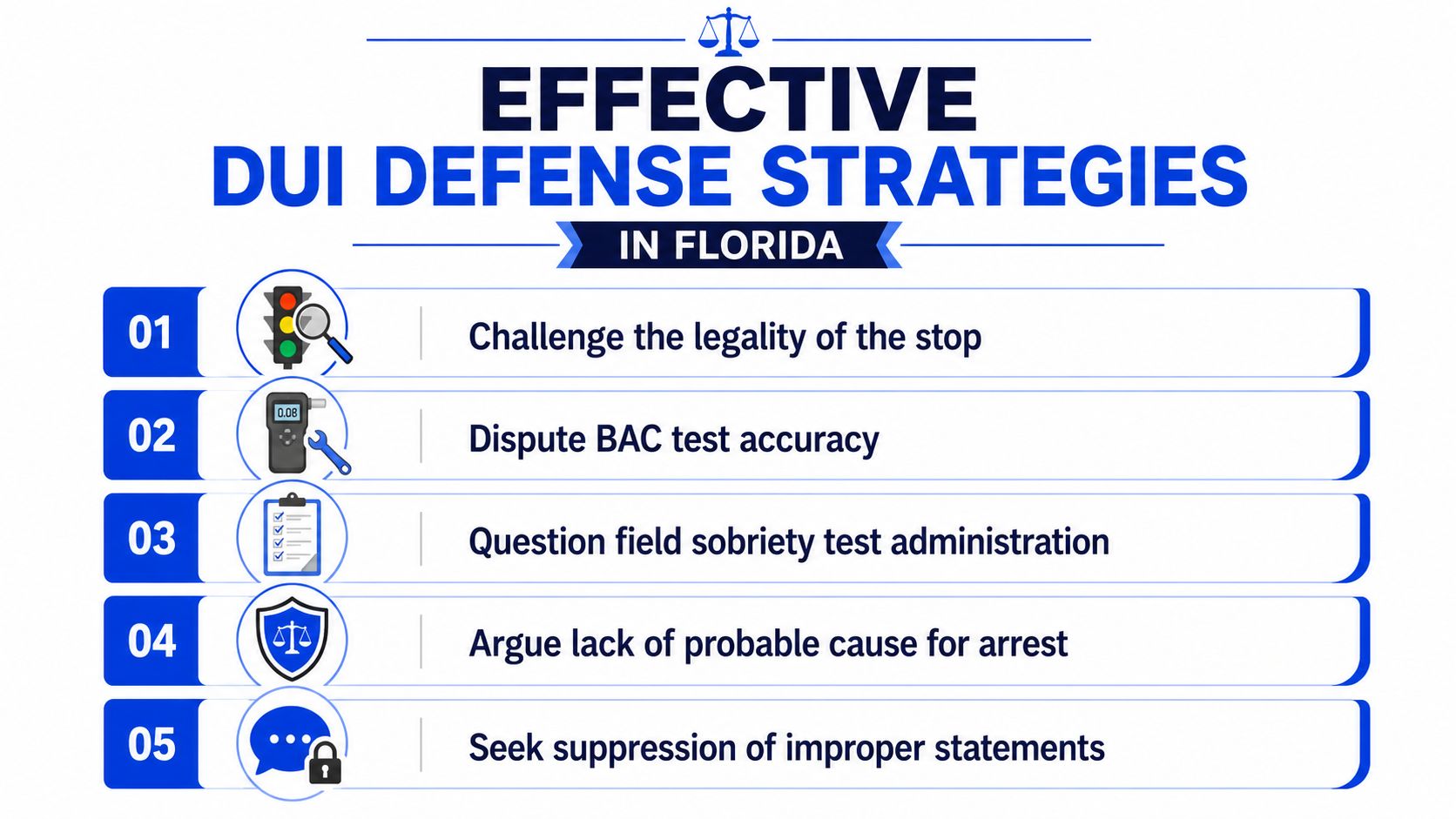 EFFECTIVE
DUI DEFENSE STRATEGIES
IN FLORIDA

01 Challenge the legality of the stop

02 0.08 Dispute BAC test accuracy

03 Question field sobriety test administration

04 Argue lack of probable cause for arrest

05 Seek suppression of improper statements